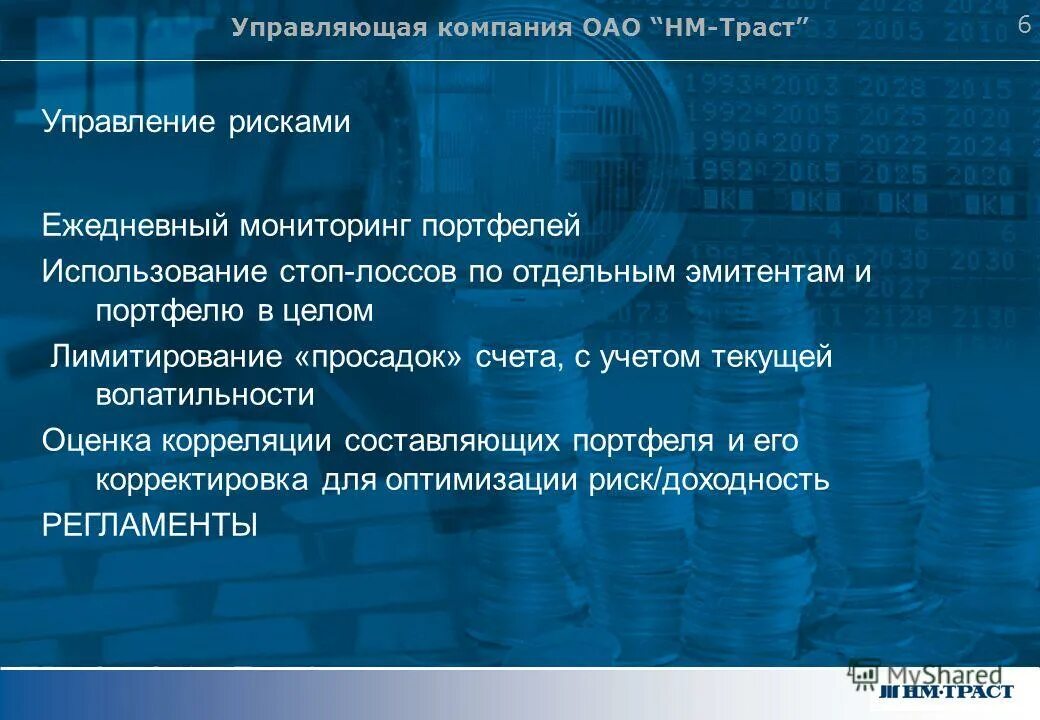 Управляющая компания ОАО “НМ-Траст”

6

Управление рисками

Ежедневный мониторинг портфелей

Использование стоп-лоссов по отдельным эмитентам и портфелю в целом

Лимитирование «просадок» счета, с учетом текущей волатильности

Оценка корреляции составляющих портфеля и его корректировка для оптимизации риск/доходность

РЕГЛАМЕНТЫ

MyShared

НМ-ТРАСТ